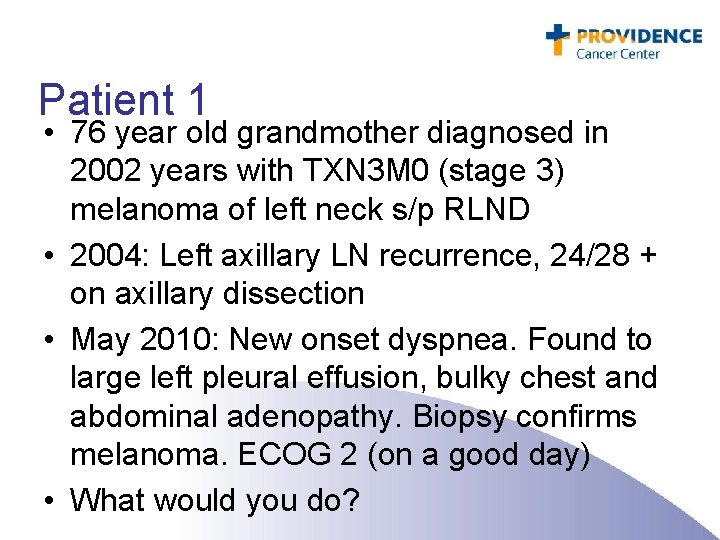 PROVIDENCE
Cancer Center

Patient 1

• 76 year old grandmother diagnosed in 2002 years with TXN3M0 (stage 3) melanoma of left neck s/p RLND

• 2004: Left axillary LN recurrence, 24/28 + on axillary dissection

• May 2010: New onset dyspnea. Found to large left pleural effusion, bulky chest and abdominal adenopathy. Biopsy confirms melanoma. ECOG 2 (on a good day)

• What would you do?